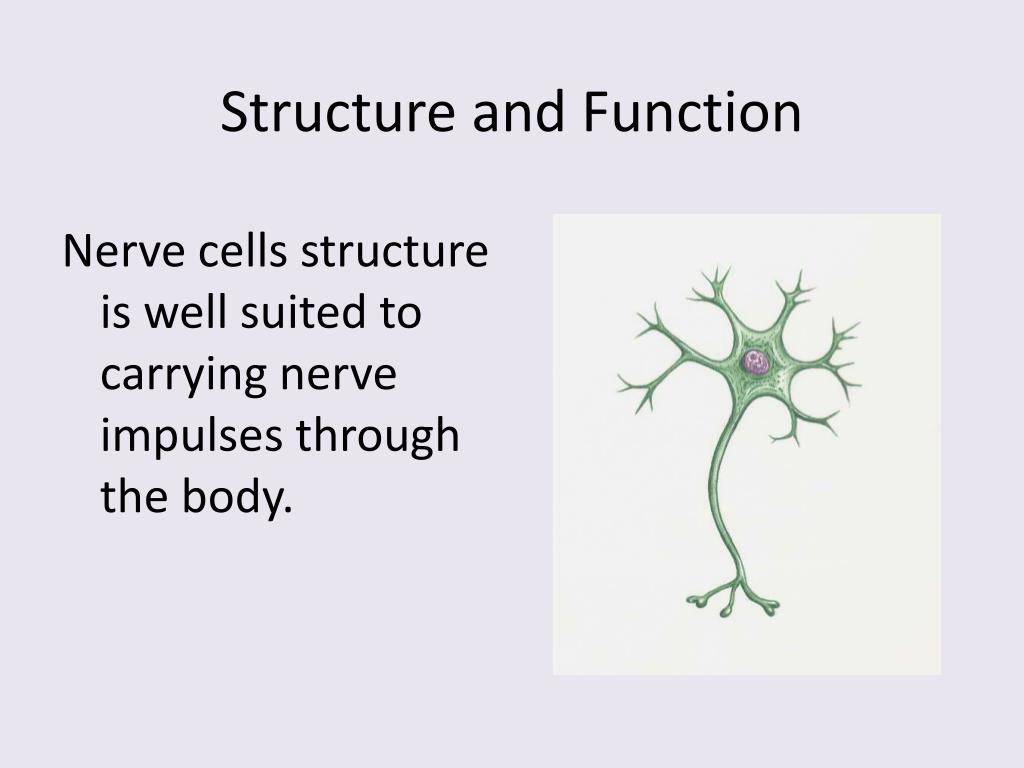 Structure and Function

Nerve cells structure is well suited to carrying nerve impulses through the body.